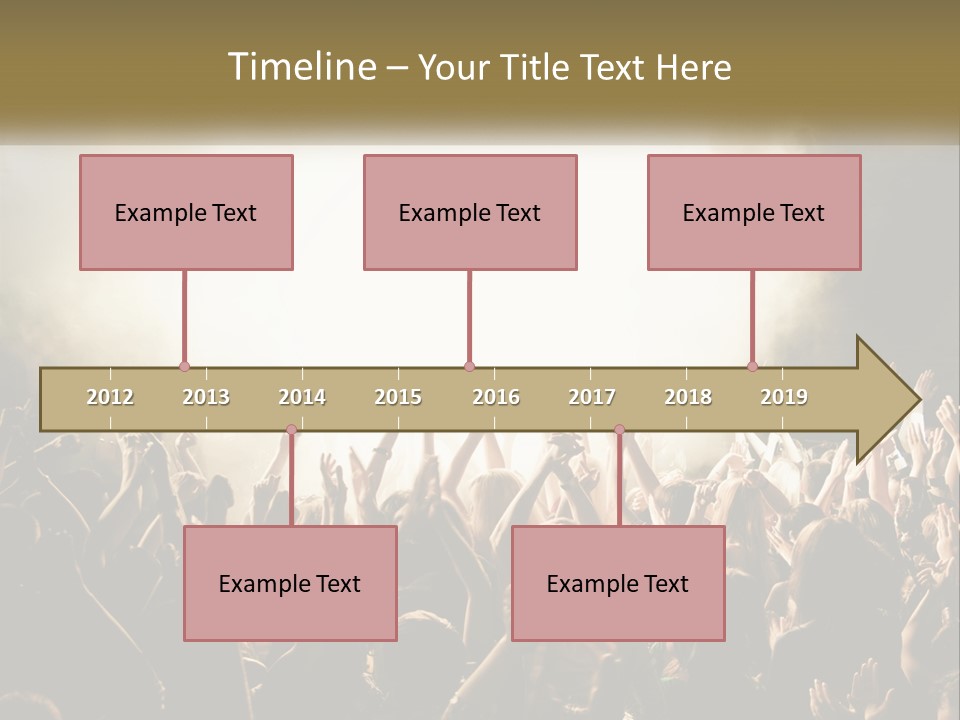 Timeline – Your Title Text Here

Example Text

Example Text

Example Text

2012 2013 2014 2015 2016 2017 2018 2019

Example Text

Example Text